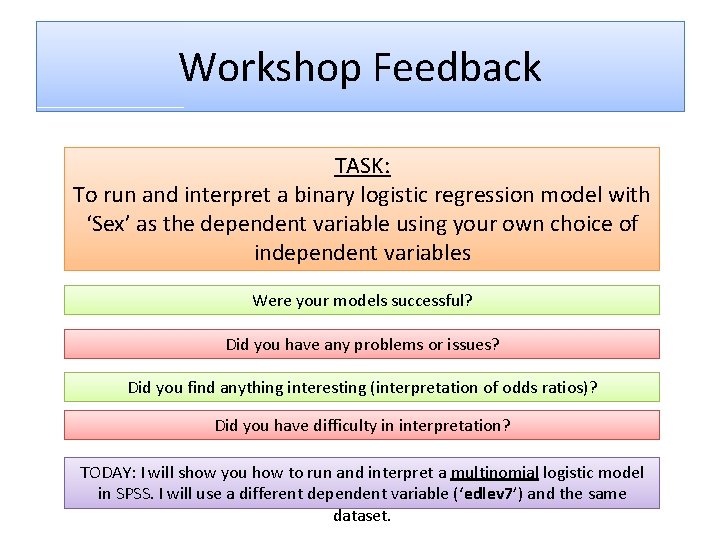 Workshop Feedback

TASK:
To run and interpret a binary logistic regression model with ‘Sex’ as the dependent variable using your own choice of independent variables

Were your models successful?

Did you have any problems or issues?

Did you find anything interesting (interpretation of odds ratios)?

Did you have difficulty in interpretation?

TODAY: I will show you how to run and interpret a multinomial logistic model in SPSS. I will use a different dependent variable (‘edlev7’) and the same dataset.